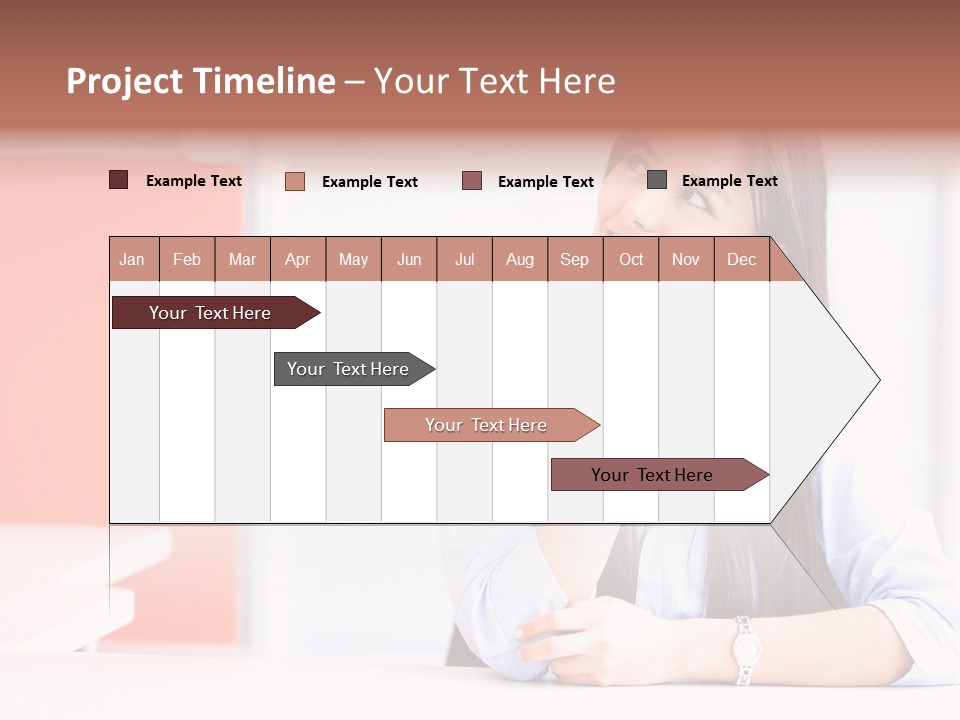 Project Timeline – Your Text Here

Example Text
Example Text
Example Text
Example Text

| Jan | Feb | Mar | Apr | May | Jun | Jul | Aug | Sep | Oct | Nov | Dec |
|---|---|---|---|---|---|---|---|---|---|---|---|

Your Text Here
Your Text Here
Your Text Here
Your Text Here